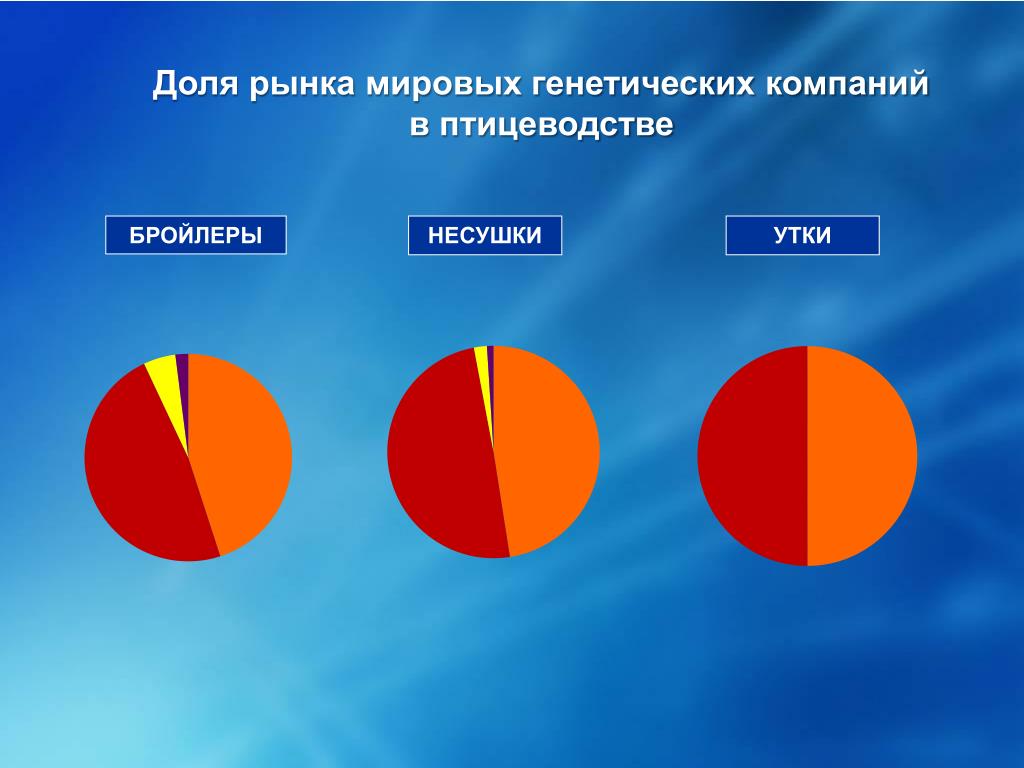 Доля рынка мировых генетических компаний в птицеводстве

БРОЙЛЕРЫ

НЕСУШКИ

УТКИ